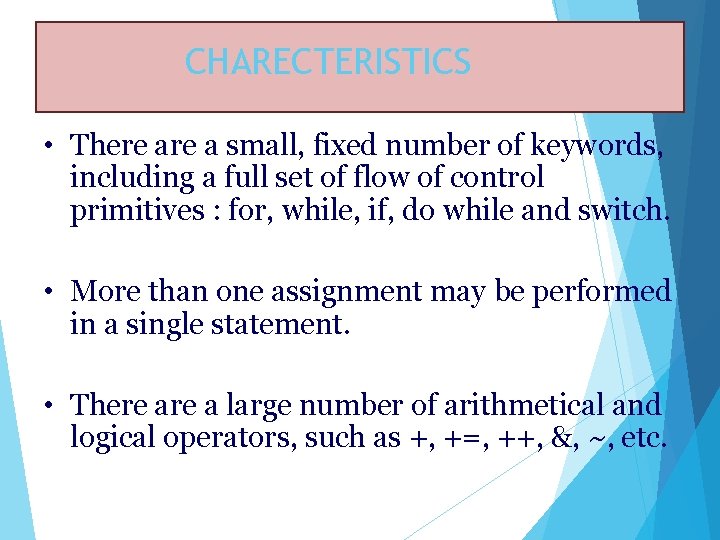 CHARECTERISTICS

• There are a small, fixed number of keywords, including a full set of flow of control primitives : for, while, if, do while and switch.

• More than one assignment may be performed in a single statement.

• There are a large number of arithmetical and logical operators, such as +, +=, ++, &, ~, etc.